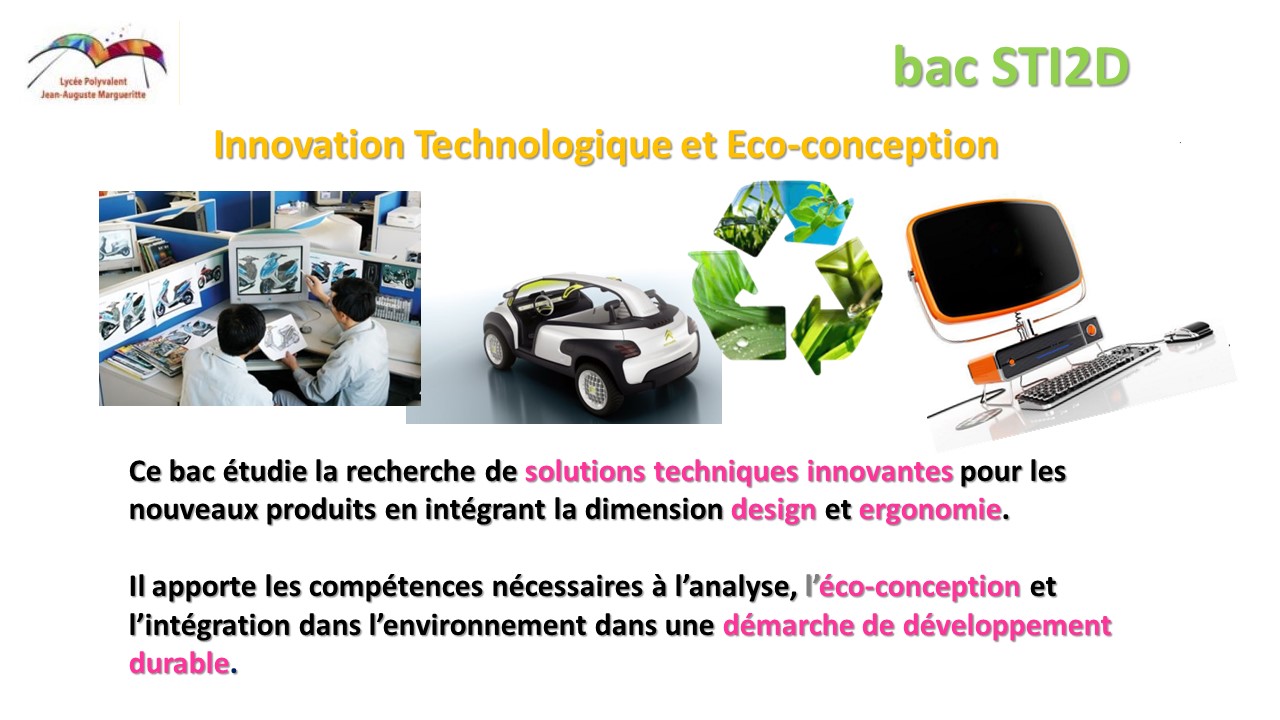 Lycée Polyvalent
Jean-Auguste Margueritte

bac STI2D

Innovation Technologique et Eco-conception

Ce bac étudie la recherche de solutions techniques innovantes pour les nouveaux produits en intégrant la dimension design et ergonomie.

Il apporte les compétences nécessaires à l'analyse, l'éco-conception et l'intégration dans l'environnement dans une démarche de développement durable.